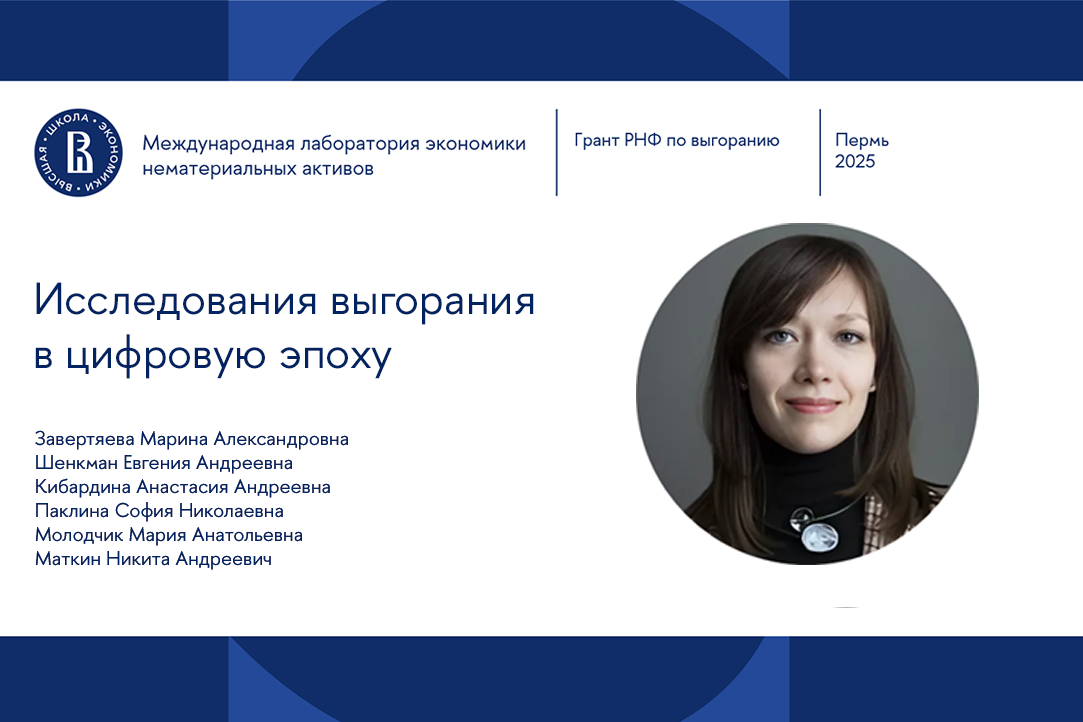 ВЫСШАЯ ШКОЛА ЭКОНОМИКИ

Международная лаборатория экономики нематериальных активов

Грант РНФ по выгоранию

Пермь
2025

Исследования выгорания в цифровую эпоху

Завертяева Марина Александровна
Шенкман Евгения Андреевна
Кибардина Анастасия Андреевна
Паклина София Николаевна
Молодчик Мария Анатольевна
Маткин Никита Андреевич